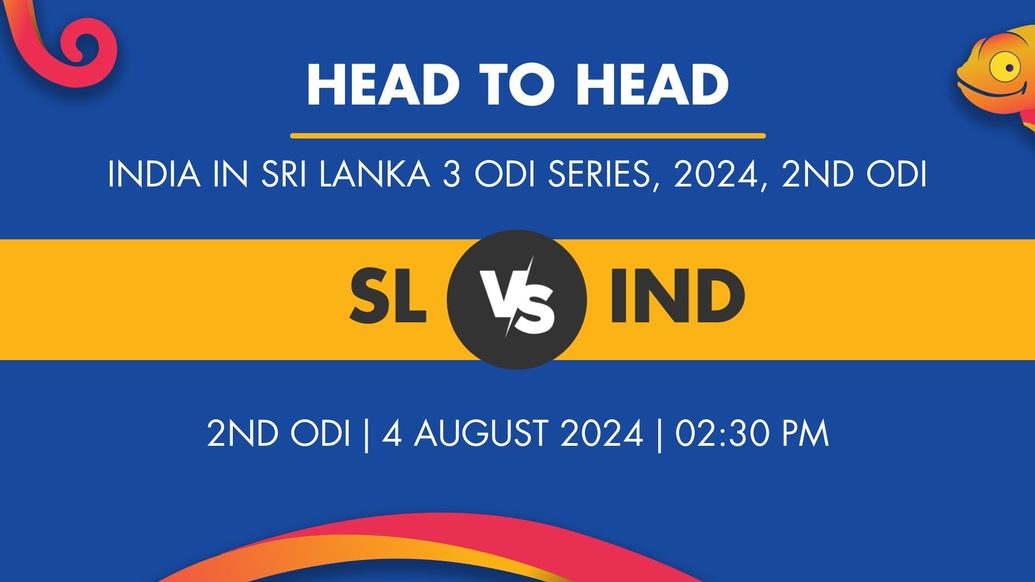 HEAD TO HEAD

INDIA IN SRI LANKA 3 ODI SERIES, 2024, 2ND ODI

SL VS IND

2ND ODI | 4 AUGUST 2024 | 02:30 PM